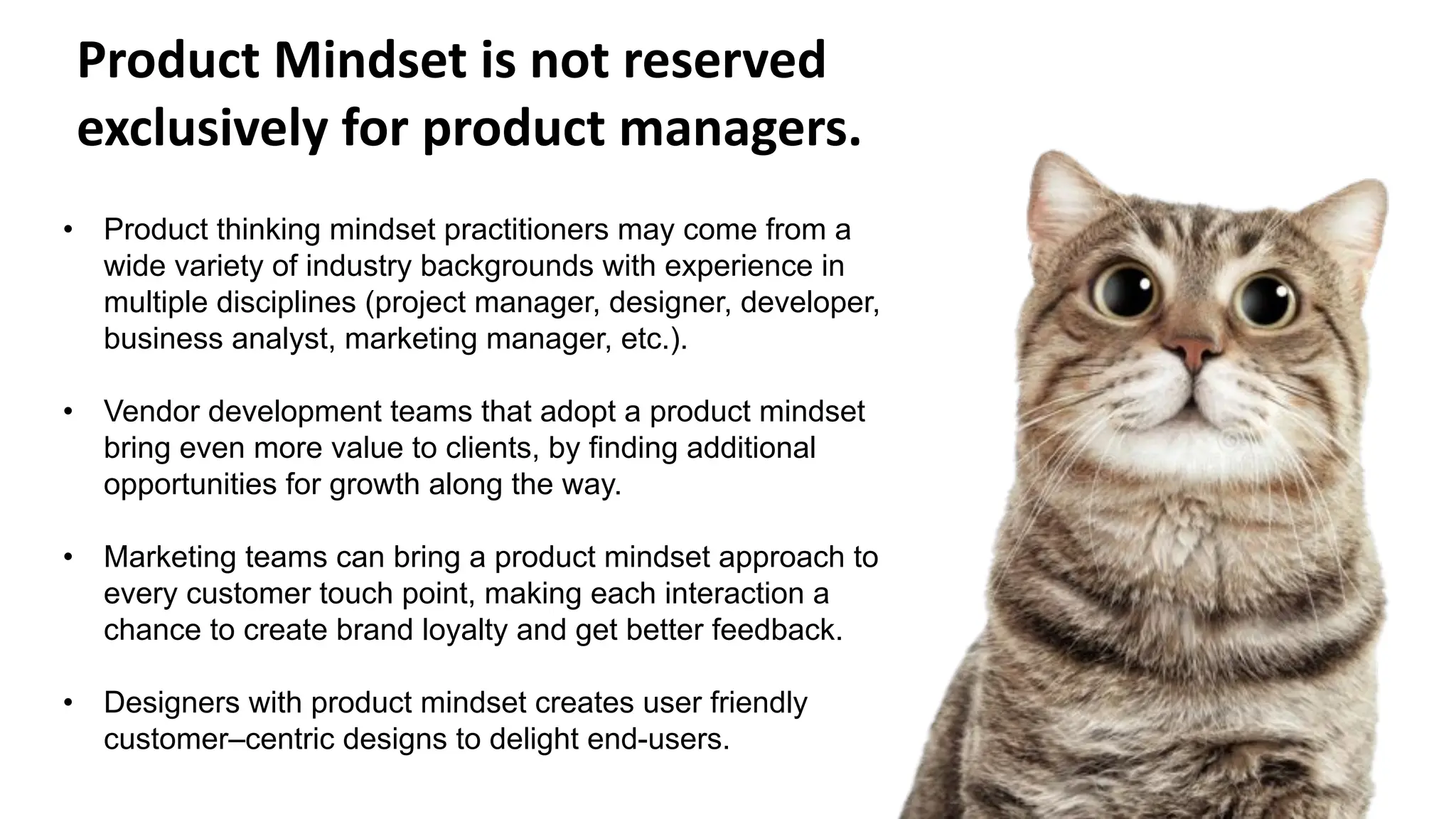 Product Mindset is not reserved exclusively for product managers.

• Product thinking mindset practitioners may come from a wide variety of industry backgrounds with experience in multiple disciplines (project manager, designer, developer, business analyst, marketing manager, etc.).

• Vendor development teams that adopt a product mindset bring even more value to clients, by finding additional opportunities for growth along the way.

• Marketing teams can bring a product mindset approach to every customer touch point, making each interaction a chance to create brand loyalty and get better feedback.

• Designers with product mindset creates user friendly customer–centric designs to delight end-users.